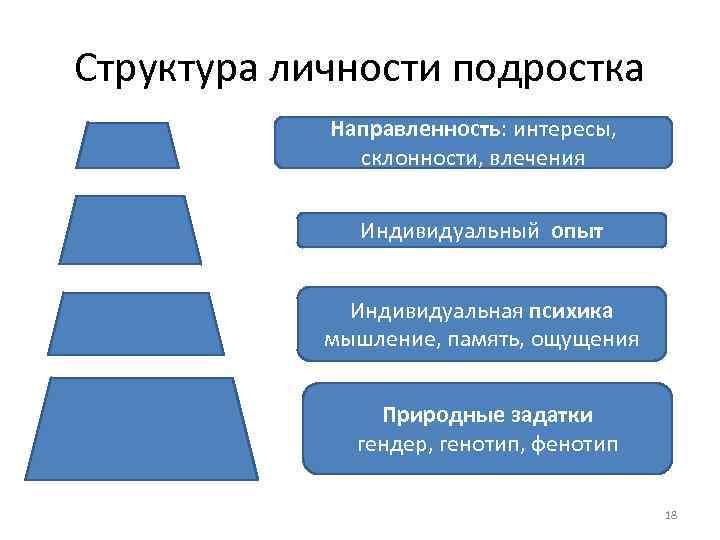 Структура личности подростка

Направленность: интересы, склонности, влечения

Индивидуальный опыт

Индивидуальная психика мышление, память, ощущения

Природные задатки гендер, генотип, фенотип

18